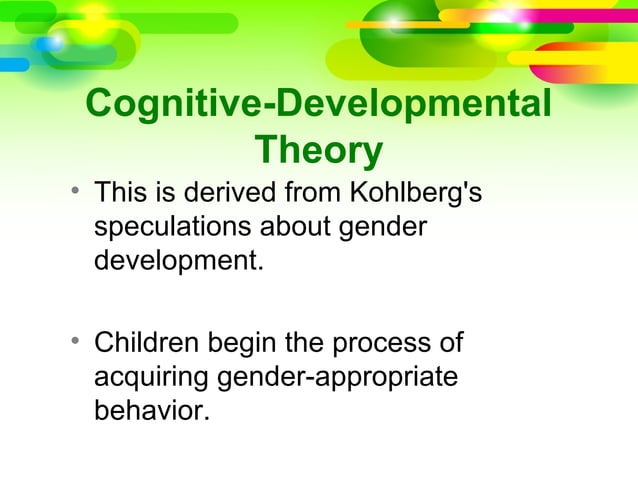 Cognitive-Developmental Theory

• This is derived from Kohlberg's speculations about gender development.

• Children begin the process of acquiring gender-appropriate behavior.